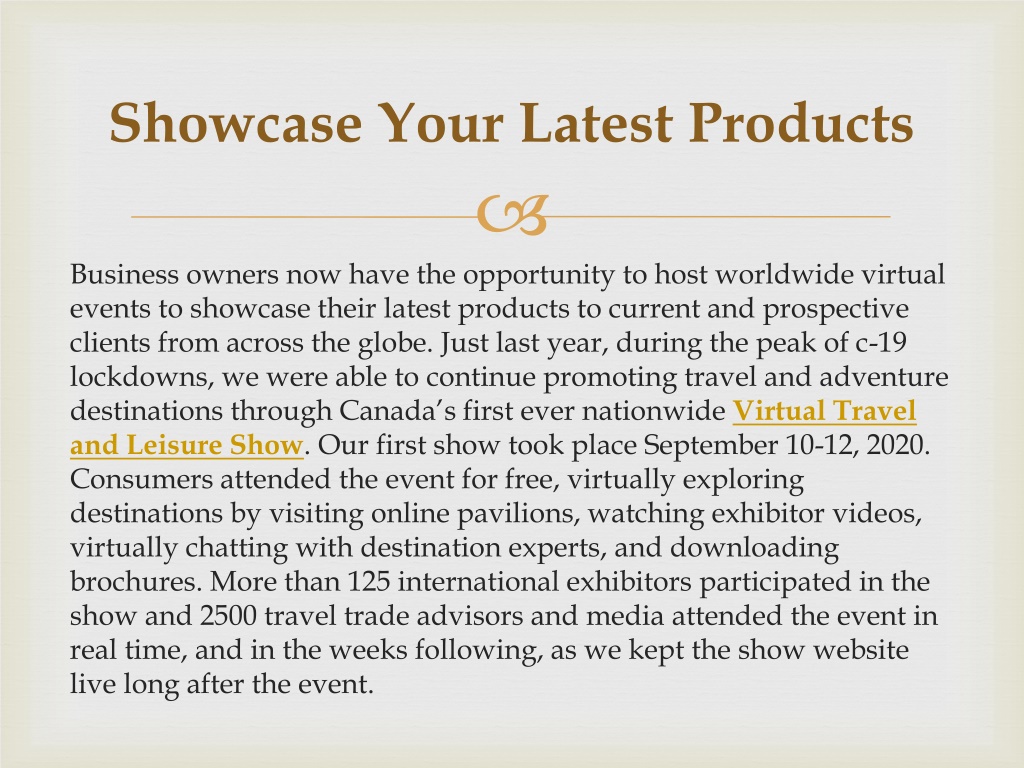 Showcase Your Latest Products

Business owners now have the opportunity to host worldwide virtual events to showcase their latest products to current and prospective clients from across the globe. Just last year, during the peak of c-19 lockdowns, we were able to continue promoting travel and adventure destinations through Canada's first ever nationwide Virtual Travel and Leisure Show. Our first show took place September 10-12, 2020. Consumers attended the event for free, virtually exploring destinations by visiting online pavilions, watching exhibitor videos, virtually chatting with destination experts, and downloading brochures. More than 125 international exhibitors participated in the show and 2500 travel trade advisors and media attended the event in real time, and in the weeks following, as we kept the show website live long after the event.